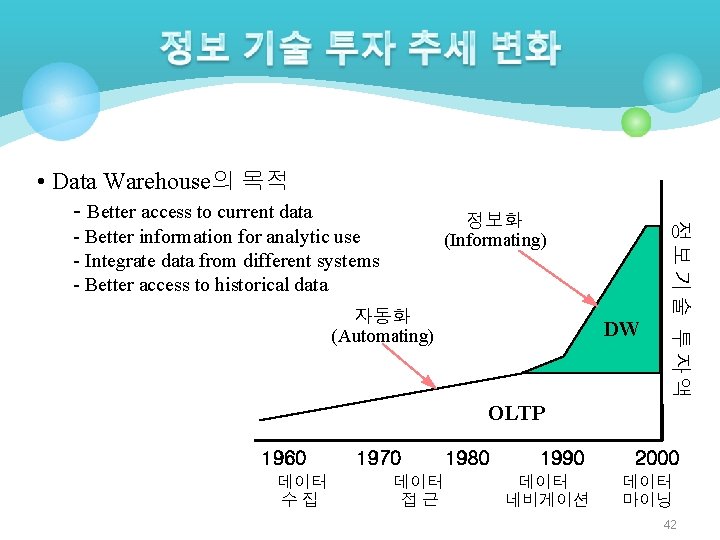 정보 기술 투자 추세 변화

• Data Warehouse의 목적
- Better access to current data
- Better information for analytic use
- Integrate data from different systems
- Better access to historical data

정보화
(Informating)

자동화
(Automating)

DW

OLTP

정보기술 투자액

1960 1970 1980 1990 2000

데이터 수집

데이터 접근

데이터 네비게이션

데이터 마이닝

42